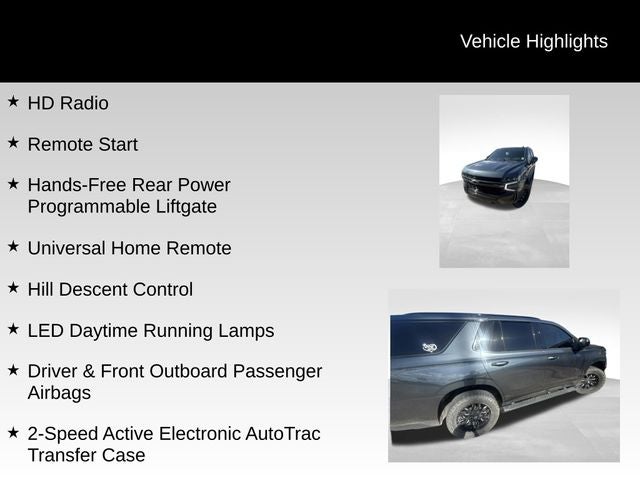 Vehicle Highlights

★ HD Radio

★ Remote Start

★ Hands-Free Rear Power Programmable Liftgate

★ Universal Home Remote

★ Hill Descent Control

★ LED Daytime Running Lamps

★ Driver & Front Outboard Passenger Airbags

★ 2-Speed Active Electronic AutoTrac Transfer Case